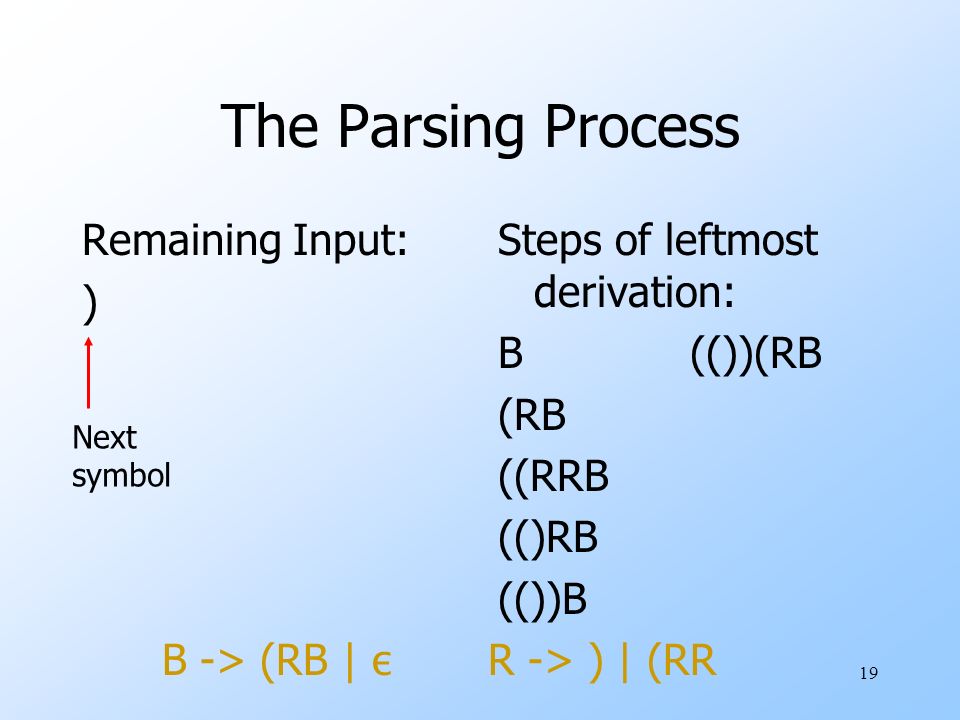 The Parsing Process

Remaining Input:
)

Next symbol

Steps of leftmost derivation:

B

(RB

((RRB

(()RB

(())B

(())(RB

B -> (RB | ϵ    R -> ) | (RR

19